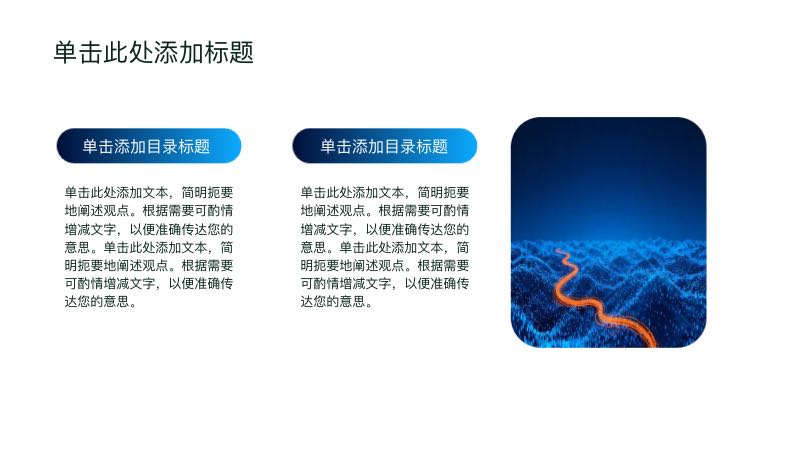 单击此处添加标题

单击添加目录标题

单击此处添加文本，简明扼要地阐述观点。根据需要可酌情增减文字，以便准确传达您的意思。单击此处添加文本，简明扼要地阐述观点。根据需要可酌情增减文字，以便准确传达您的意思。

单击添加目录标题

单击此处添加文本，简明扼要地阐述观点。根据需要可酌情增减文字，以便准确传达您的意思。单击此处添加文本，简明扼要地阐述观点。根据需要可酌情增减文字，以便准确传达您的意思。